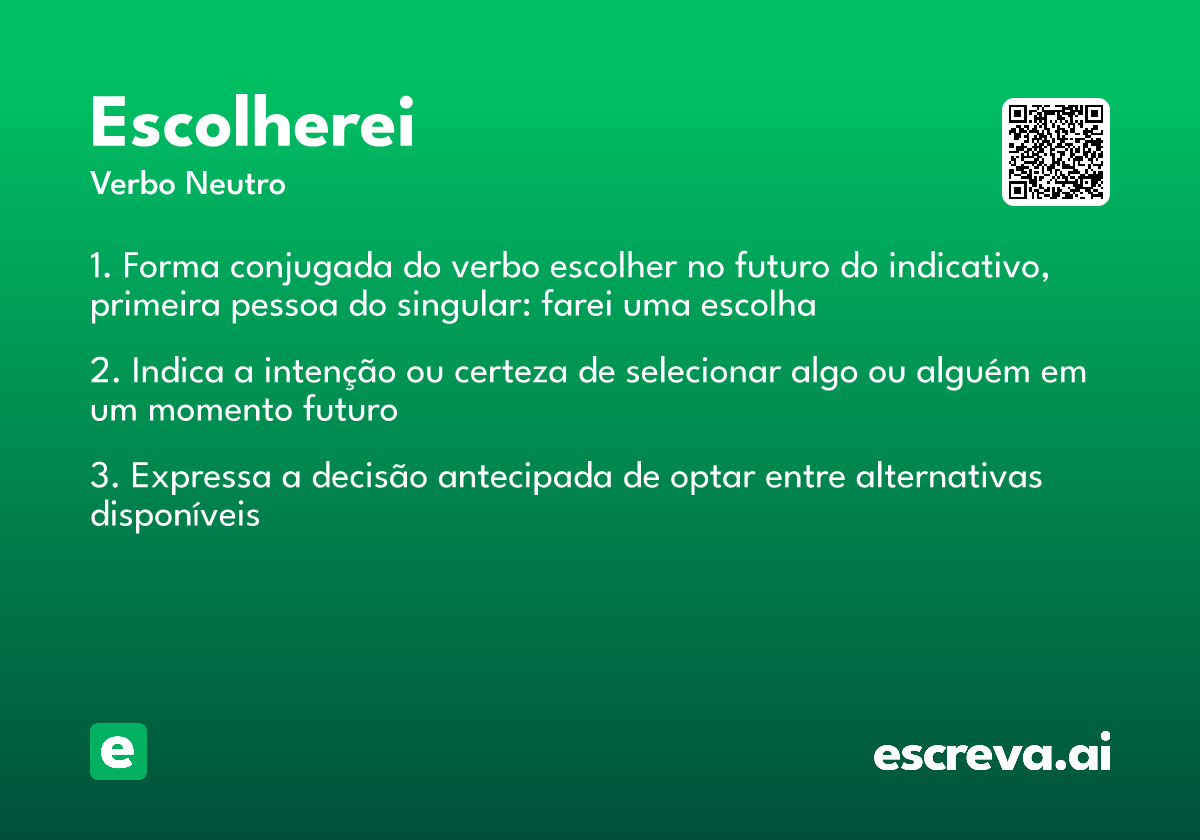 Escolherei
Verbo Neutro

1. Forma conjugada do verbo escolher no futuro do indicativo, primeira pessoa do singular: farei uma escolha

2. Indica a intenção ou certeza de selecionar algo ou alguém em um momento futuro

3. Expressa a decisão antecipada de optar entre alternativas disponíveis

e

escreva.ai